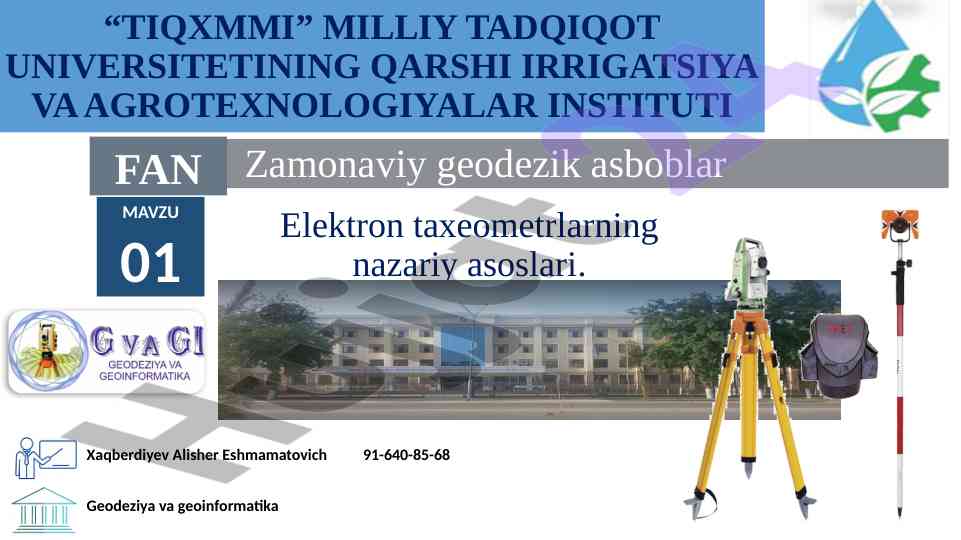 “TIQXMMI” MILLIY TADQIQOT UNIVERSITETINING QARSHI IRRIGATSIYA VA AGROTEXNOLOGIYALAR INSTITUTI

FAN

Zamonaviy geodezik asboblar

MAVZU

01

Elektron taxeometrlarning nazariy asoslari.

G VA GI
GEODEZIYA VA GEOINFORMATIKA

Xaqberdiyev Alisher Eshmamatovich 91-640-85-68

Geodeziya va geoinformatika